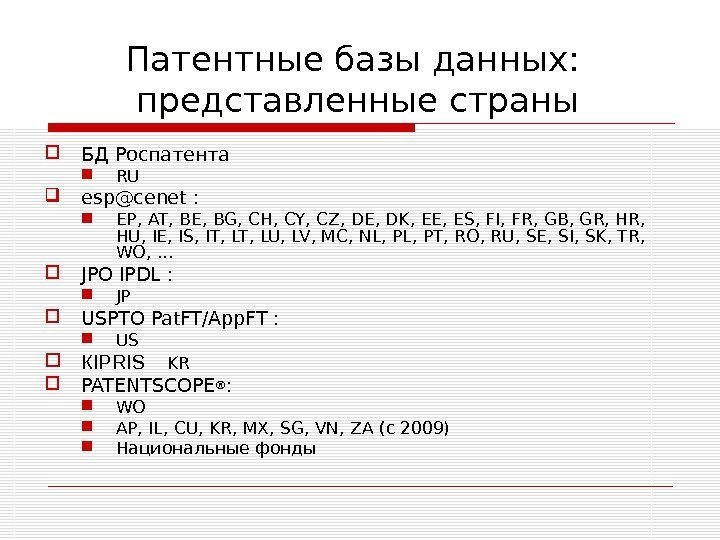 Патентные базы данных: представленные страны

БД Роспатента
RU
esp@cenet :
EP, AT, BE, BG, CH, CY, CZ, DE, DK, EE, ES, FI, FR, GB, GR, HR, HU, IE, IS, IT, LT, LU, LV, MC, NL, PL, PT, RO, RU, SE, SI, SK, TR, WO, …
JPO IPDL :
JP
USPTO PatFT/AppFT :
US
KIPRIS KR
PATENTSCOPE®:
WO
AP, IL, CU, KR, MX, SG, VN, ZA (с 2009)
Национальные фонды